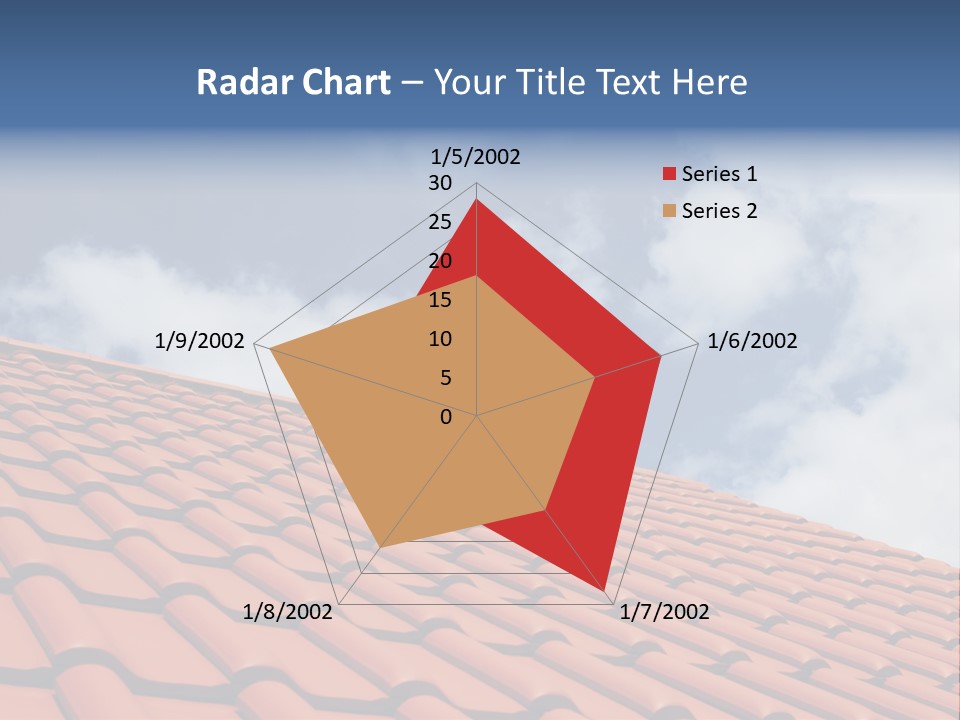 Radar Chart – Your Title Text Here

1/5/2002
30
25
20
15
10
5
0
1/6/2002
1/7/2002
1/8/2002
1/9/2002

Series 1
Series 2